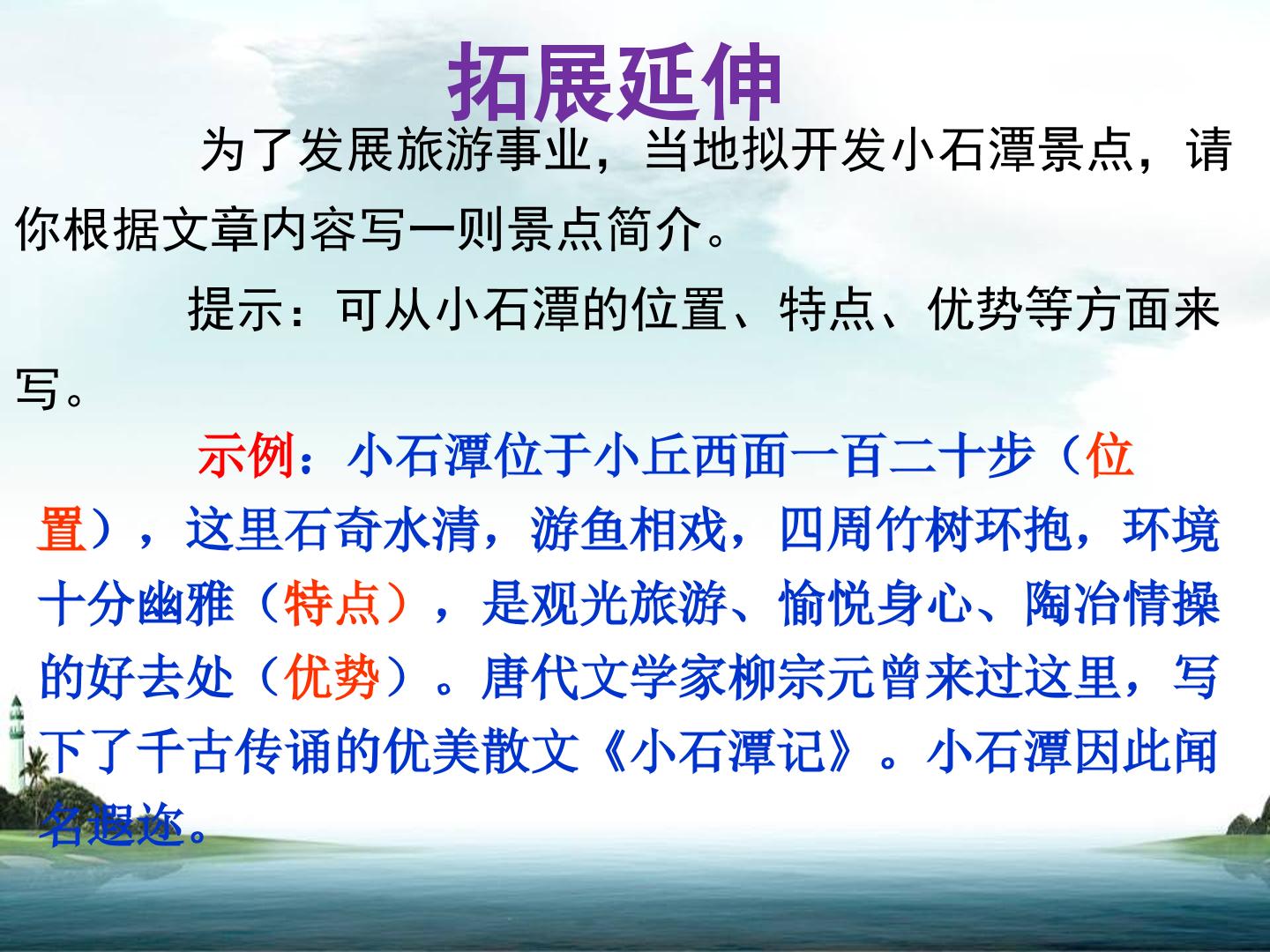 拓展延伸

为了发展旅游事业，当地拟开发小石潭景点，请你根据文章内容写一则景点简介。

提示：可从小石潭的位置、特点、优势等方面来写。

示例：小石潭位于小丘西面一百二十步（位置），这里石奇水清，游鱼相戏，四周竹树环抱，环境十分幽雅（特点），是观光旅游、愉悦身心、陶冶情操的好去处（优势）。唐代文学家柳宗元曾来过这里，写下了千古传诵的优美散文《小石潭记》。小石潭因此闻名遐迩。